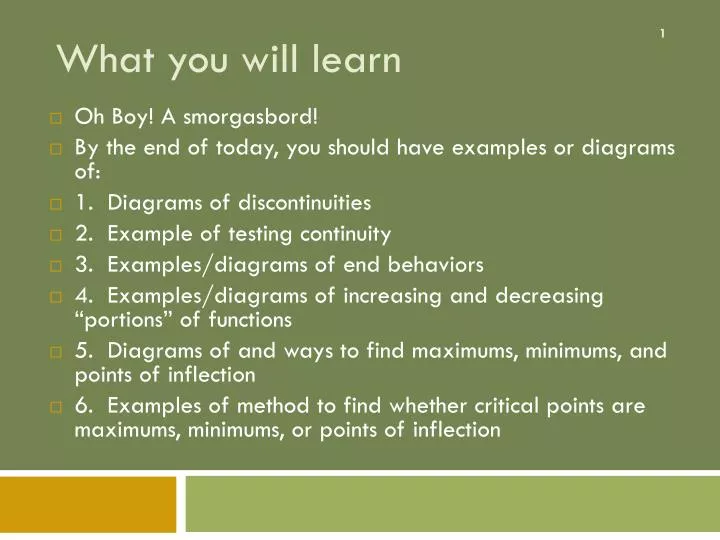 1

What you will learn

Oh Boy! A smorgasbord!

By the end of today, you should have examples or diagrams of:

1. Diagrams of discontinuities

2. Example of testing continuity

3. Examples/diagrams of end behaviors

4. Examples/diagrams of increasing and decreasing “portions” of functions

5. Diagrams of and ways to find maximums, minimums, and points of inflection

6. Examples of method to find whether critical points are maximums, minimums, or points of inflection